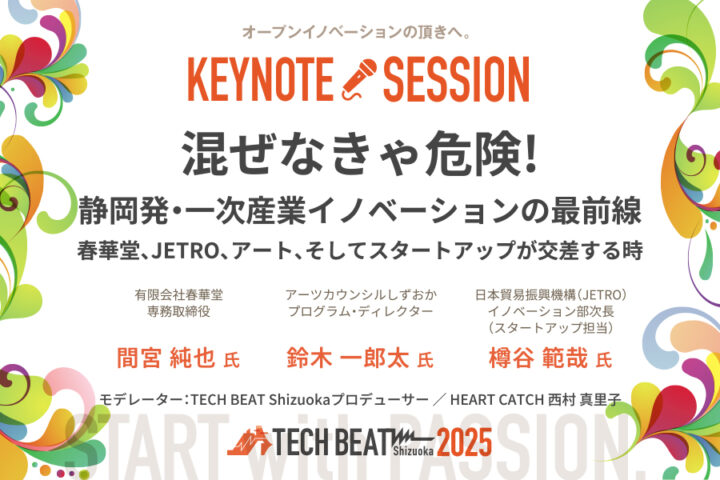 オープンイノベーションの頂きへ。

KEYNOTE SESSION

混ぜなきゃ危険!

静岡発・一次産業イノベーションの最前線

春華堂、JETRO、アート、そしてスタートアップが交差する時

有限会社春華堂
専務取締役

間宮 純也 氏

アーツカウンシルしずおか
プログラム・ディレクター

鈴木 一郎太 氏

日本貿易振興機構(JETRO)
イノベーション部次長
(スタートアップ担当)

樽谷 範哉 氏

モデレーター:TECH BEAT Shizuokaプロデューサー / HEART CATCH 西村 真里子

START with PASSION.

TECH BEAT Shizuoka 2025